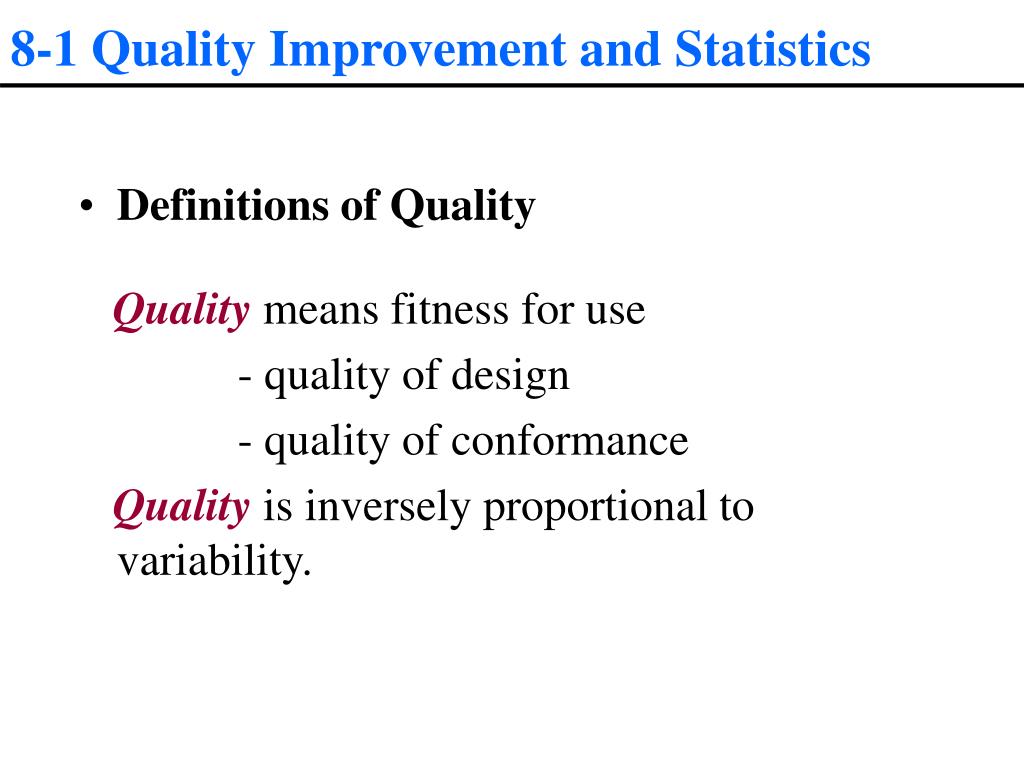 8-1 Quality Improvement and Statistics

• Definitions of Quality

Quality means fitness for use
- quality of design
- quality of conformance

Quality is inversely proportional to variability.